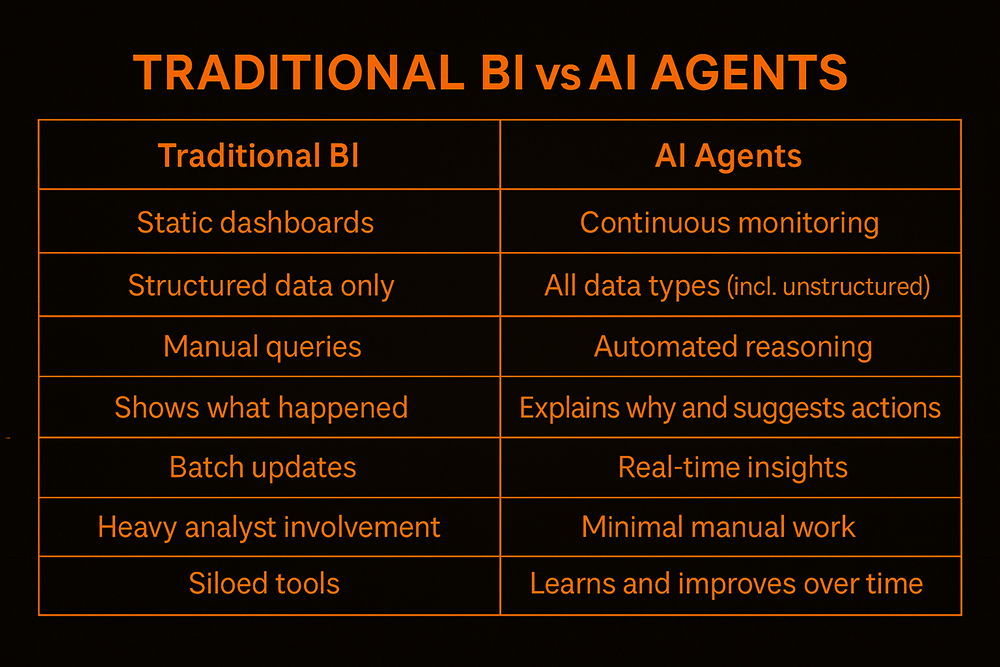 TRADITIONAL BI vs AI AGENTS

| Traditional BI | AI Agents |
|---|---|
| Static dashboards | Continuous monitoring |
| Structured data only | All data types (incl. unstructured) |
| Manual queries | Automated reasoning |
| Shows what happened | Explains why and suggests actions |
| Batch updates | Real-time insights |
| Heavy analyst involvement | Minimal manual work |
| Siloed tools | Learns and improves over time |